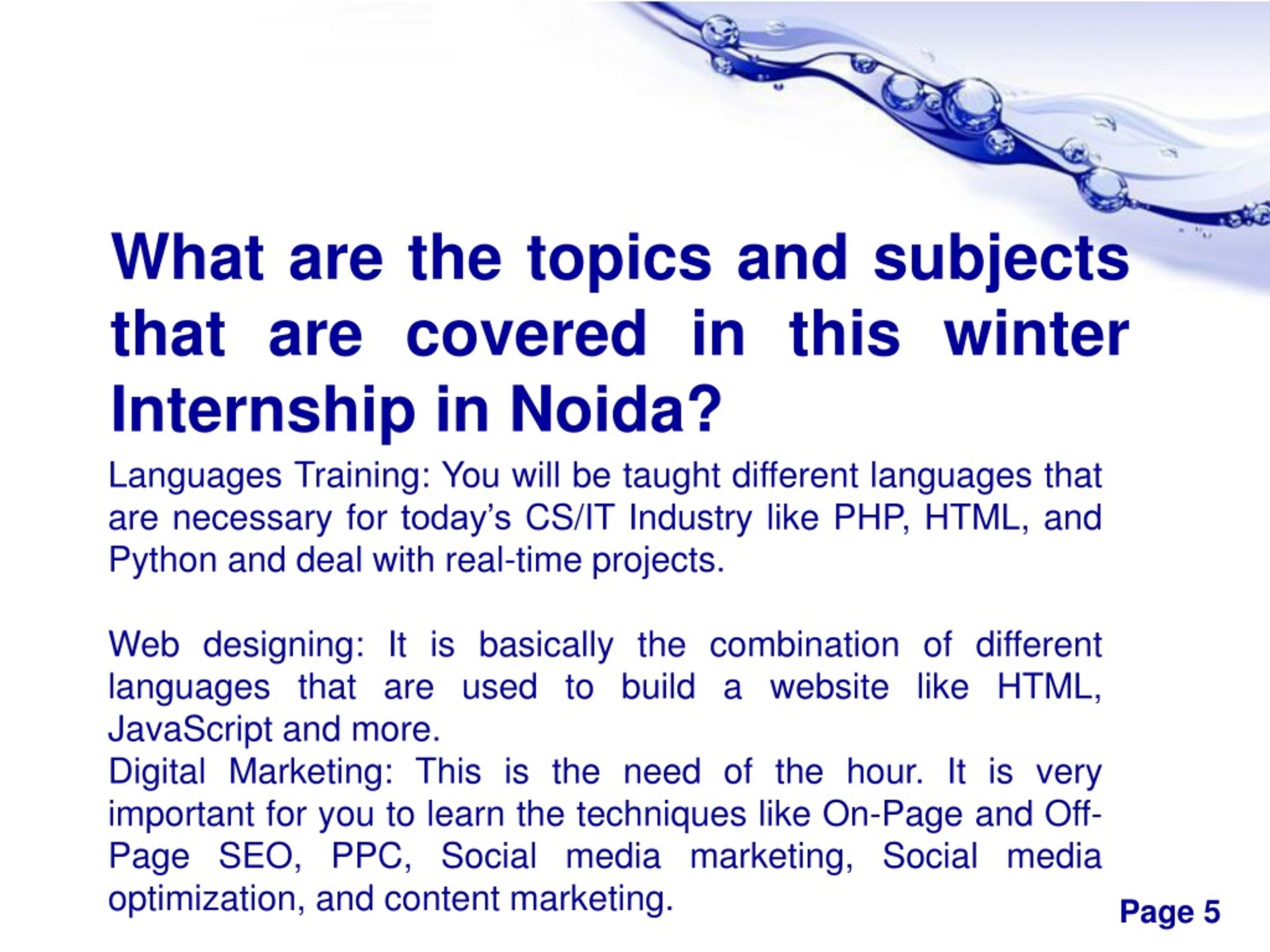 What are the topics and subjects that are covered in this winter Internship in Noida?

Languages Training: You will be taught different languages that are necessary for today's CS/IT Industry like PHP, HTML, and Python and deal with real-time projects.

Web designing: It is basically the combination of different languages that are used to build a website like HTML, JavaScript and more.
Digital Marketing: This is the need of the hour. It is very important for you to learn the techniques like On-Page and Off-Page SEO, PPC, Social media marketing, Social media optimization, and content marketing.

Page 5